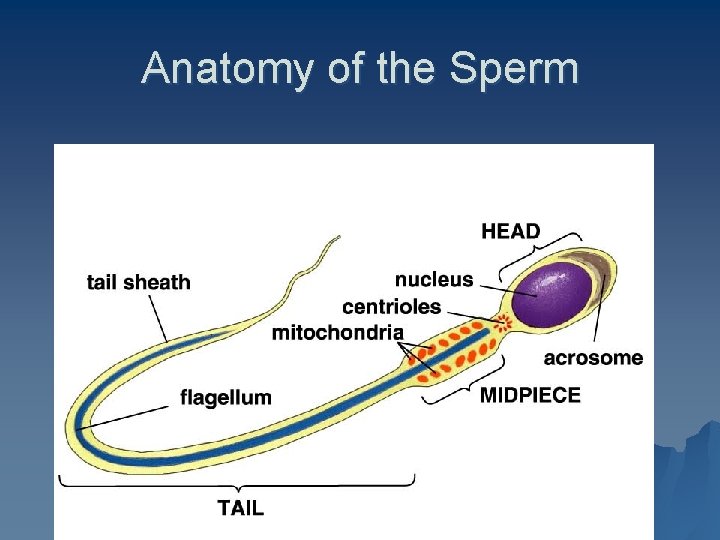 Anatomy of the Sperm

HEAD

tail sheath

nucleus

centrioles

mitochondria

acrosome

flagellum

MIDPIECE

TAIL